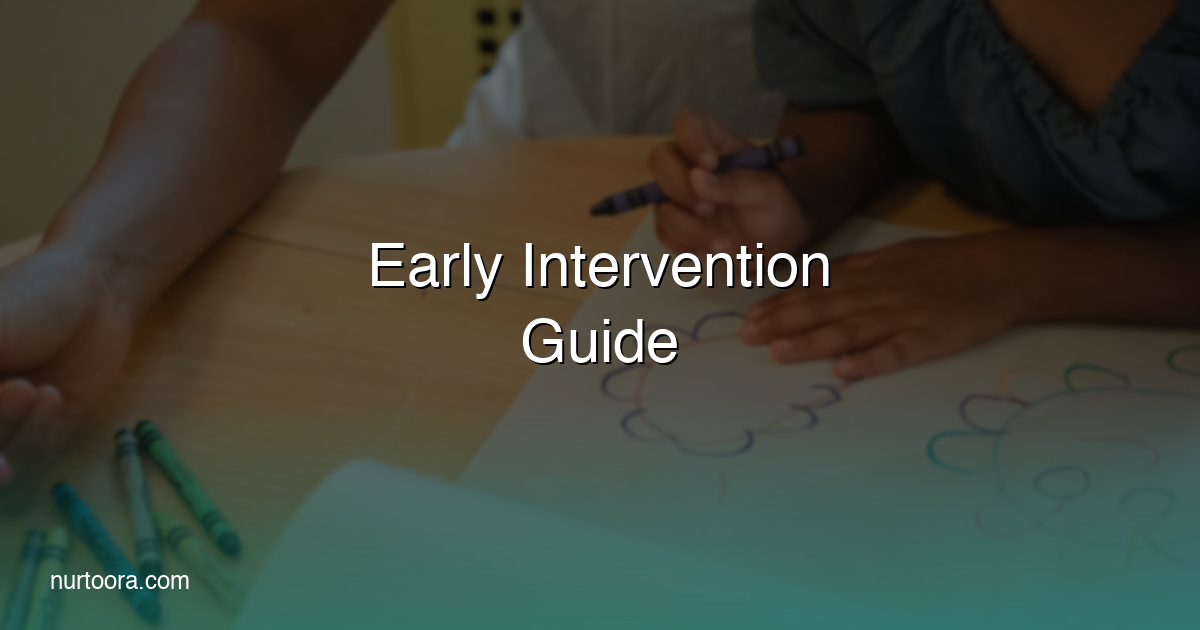 Early Intervention Guide

nurtoora.com